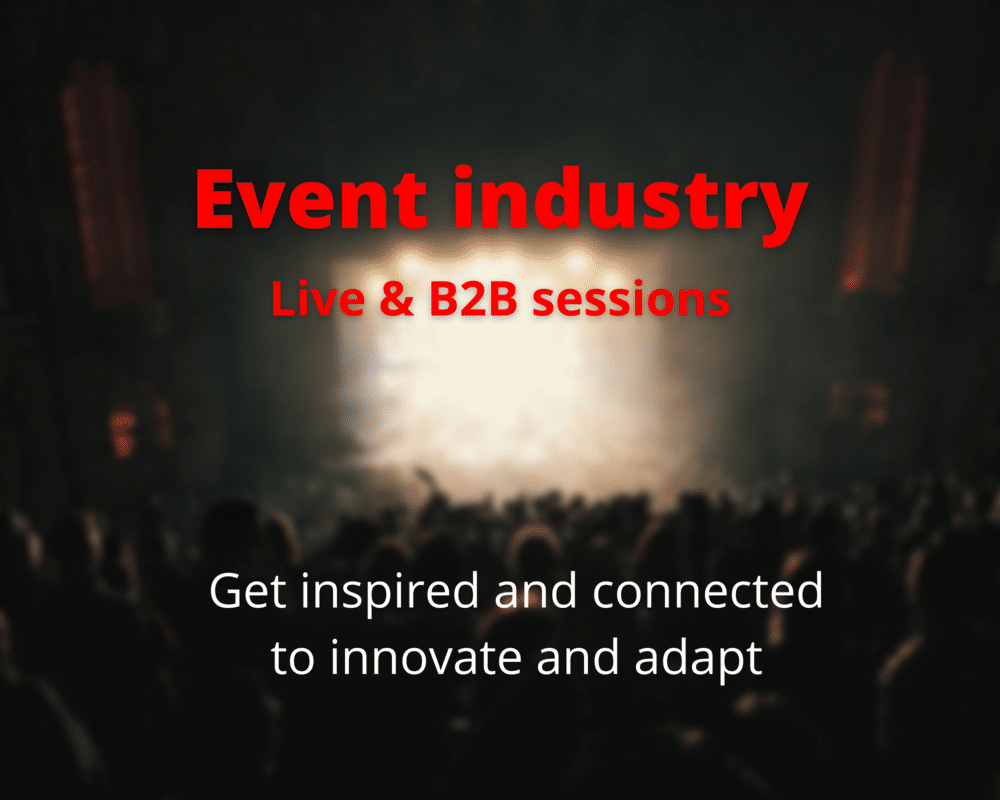 Event industry

Live & B2B sessions

Get inspired and connected to innovate and adapt